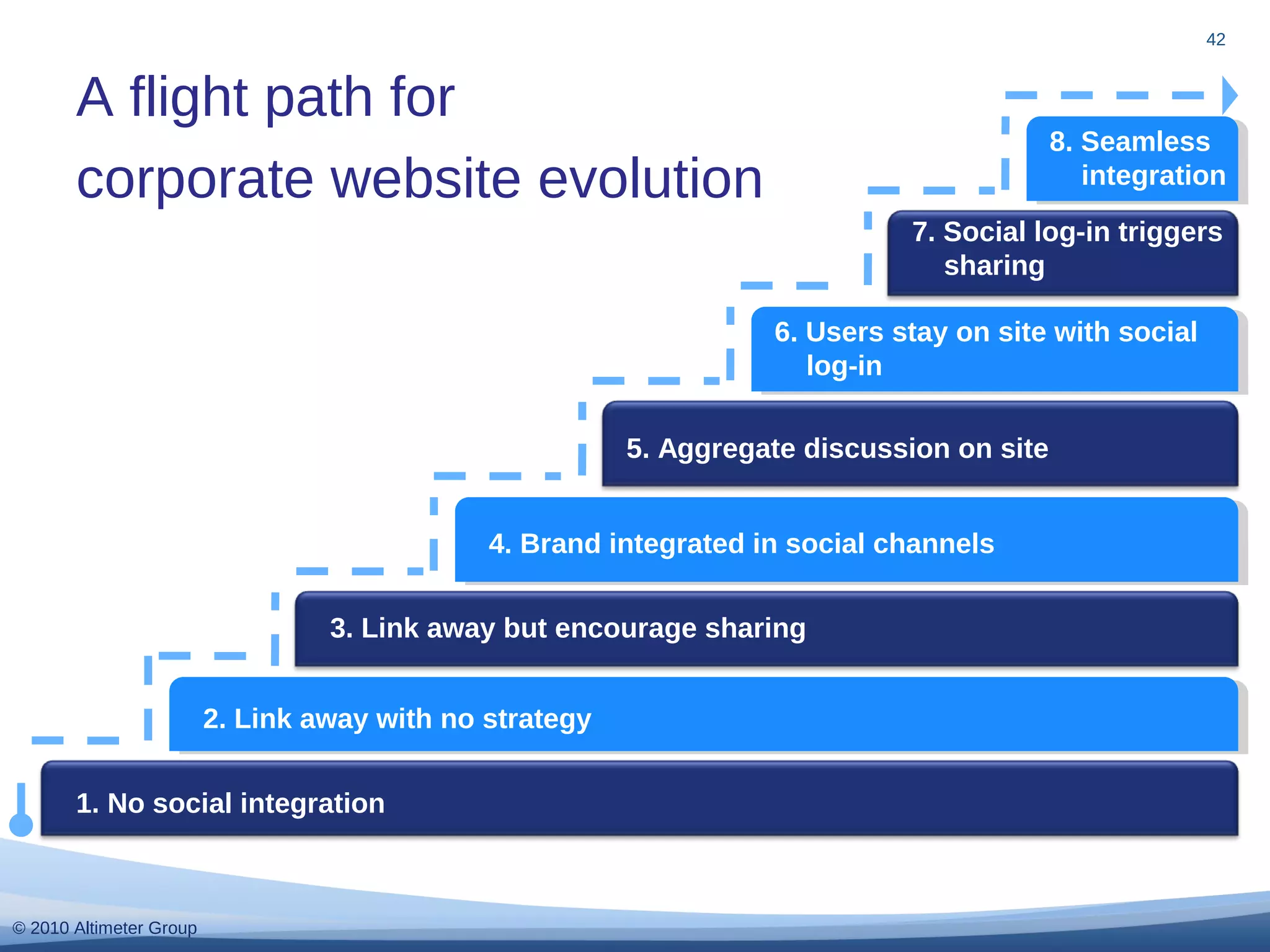 42

A flight path for corporate website evolution

8. Seamless integration

7. Social log-in triggers sharing

6. Users stay on site with social log-in

5. Aggregate discussion on site

4. Brand integrated in social channels

3. Link away but encourage sharing

2. Link away with no strategy

1. No social integration

© 2010 Altimeter Group